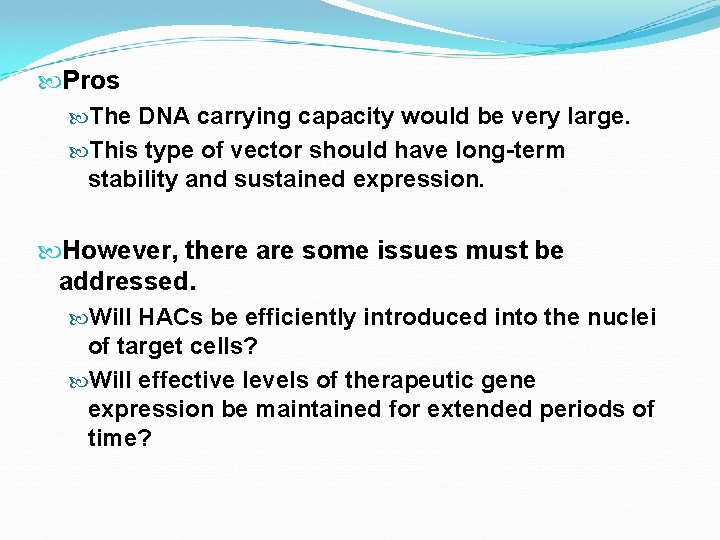 Pros

The DNA carrying capacity would be very large.

This type of vector should have long-term stability and sustained expression.

However, there are some issues must be addressed.

Will HACs be efficiently introduced into the nuclei of target cells?

Will effective levels of therapeutic gene expression be maintained for extended periods of time?